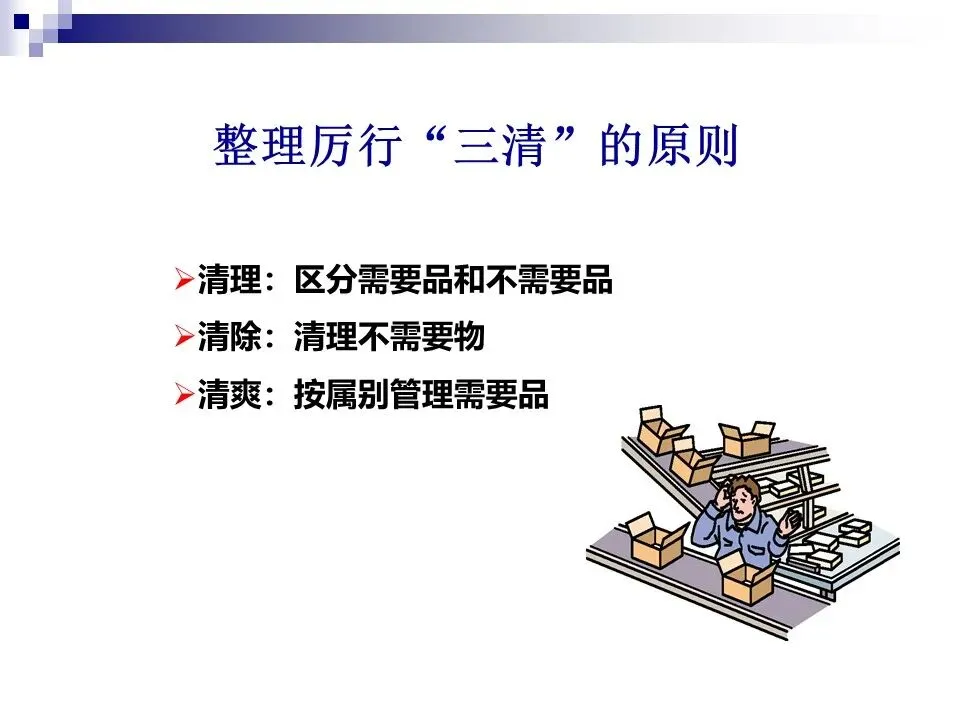 整理厉行“三清”的原则

➢清理：区分需要品和不需要品

➢清除：清理不需要物

➢清爽：按属别管理需要品